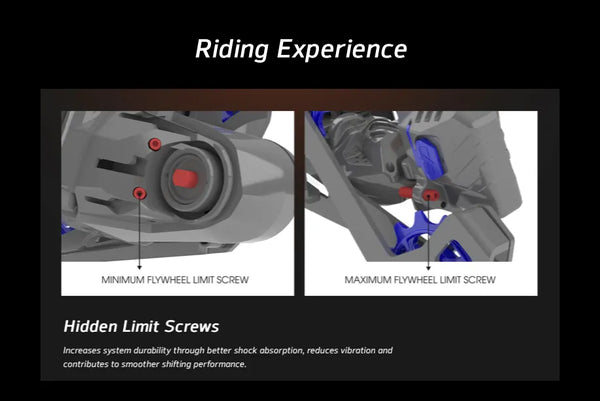 Riding Experience

MINIMUM FLYWHEEL LIMIT SCREW

MAXIMUM FLYWHEEL LIMIT SCREW

Hidden Limit Screws

Increases system durability through better shock absorption, reduces vibration and contributes to smoother shifting performance.